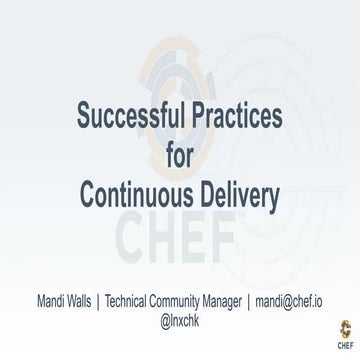 Successful Practices for Continuous Delivery

CHEF

Mandi Walls | Technical Community Manager | mandi@chef.io
@lnxchk

CHEF